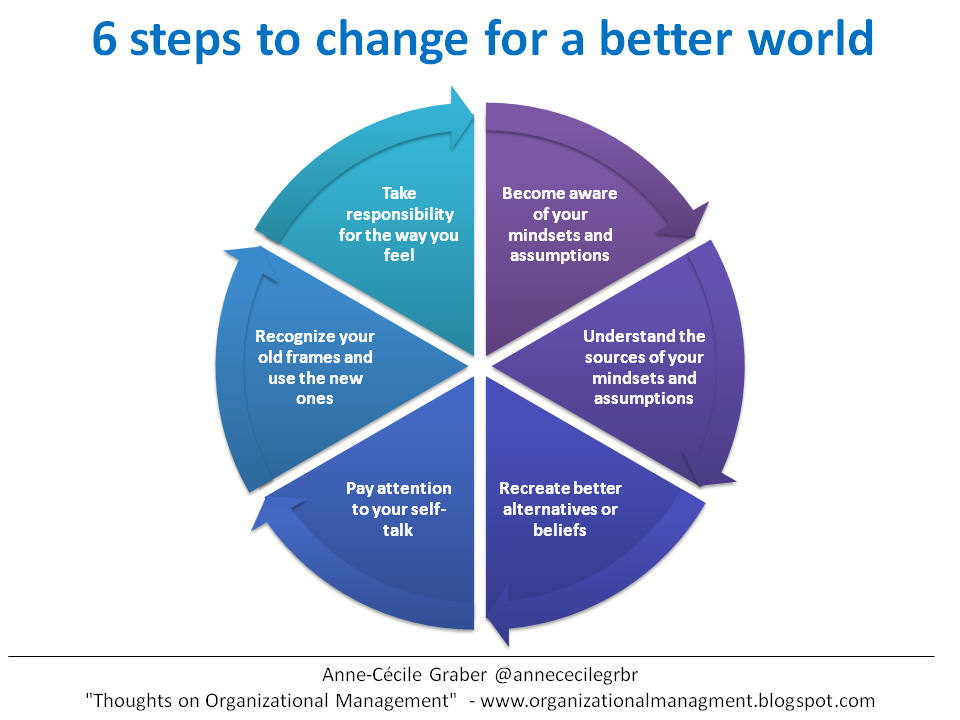 6 steps to change for a better world

Become aware of your mindsets and assumptions

Understand the sources of your mindsets and assumptions

Recreate better alternatives or beliefs

Pay attention to your self-talk

Recognize your old frames and use the new ones

Take responsibility for the way you feel

Anne-Cécile Graber @annececilegrbr
"Thoughts on Organizational Management" - www.organizationalmanagment.blogspot.com